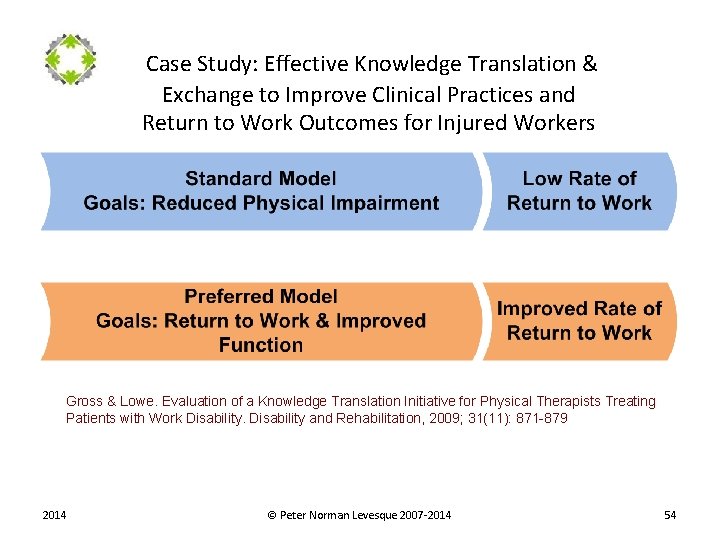 Case Study: Effective Knowledge Translation & Exchange to Improve Clinical Practices and Return to Work Outcomes for Injured Workers

Standard Model
Goals: Reduced Physical Impairment

Low Rate of Return to Work

Preferred Model
Goals: Return to Work & Improved Function

Improved Rate of Return to Work

Gross & Lowe. Evaluation of a Knowledge Translation Initiative for Physical Therapists Treating Patients with Work Disability. Disability and Rehabilitation, 2009; 31(11): 871-879

2014

© Peter Norman Levesque 2007-2014

54